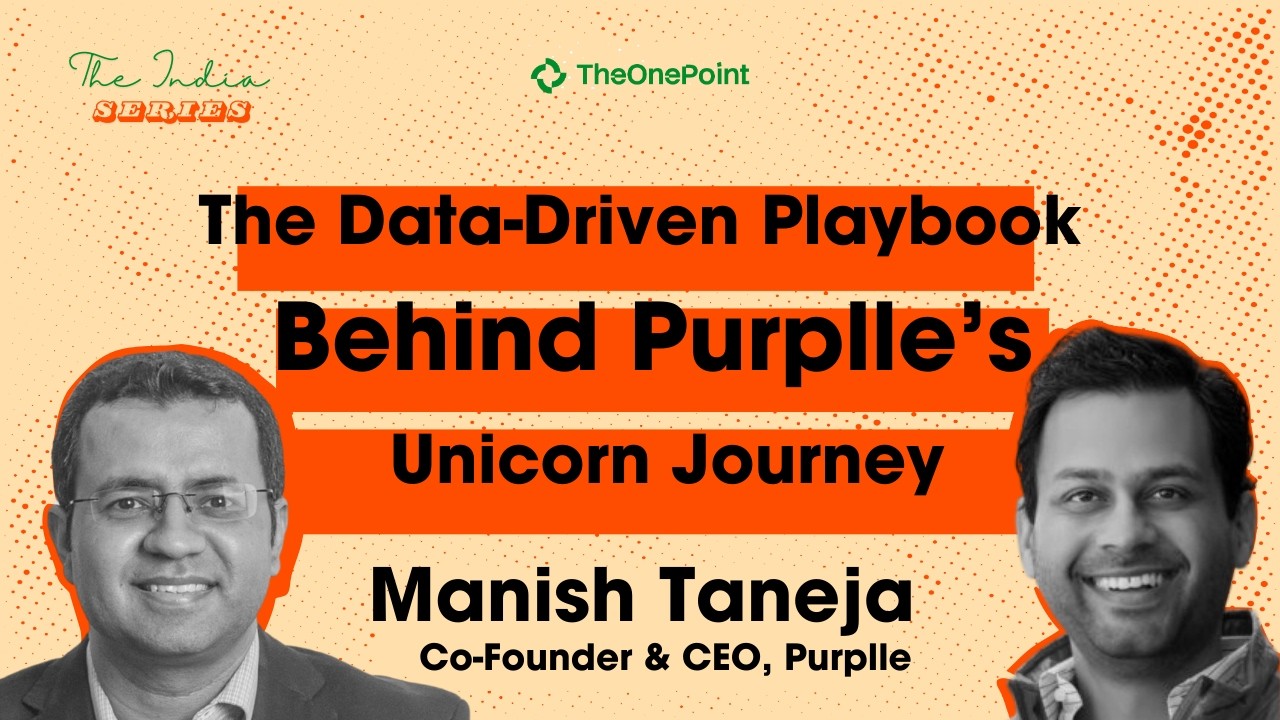 The India
SERIES

TheOnePoint

The Data-Driven Playbook
Behind Purplle's
Unicorn Journey

Manish Taneja
Co-Founder & CEO, Purplle